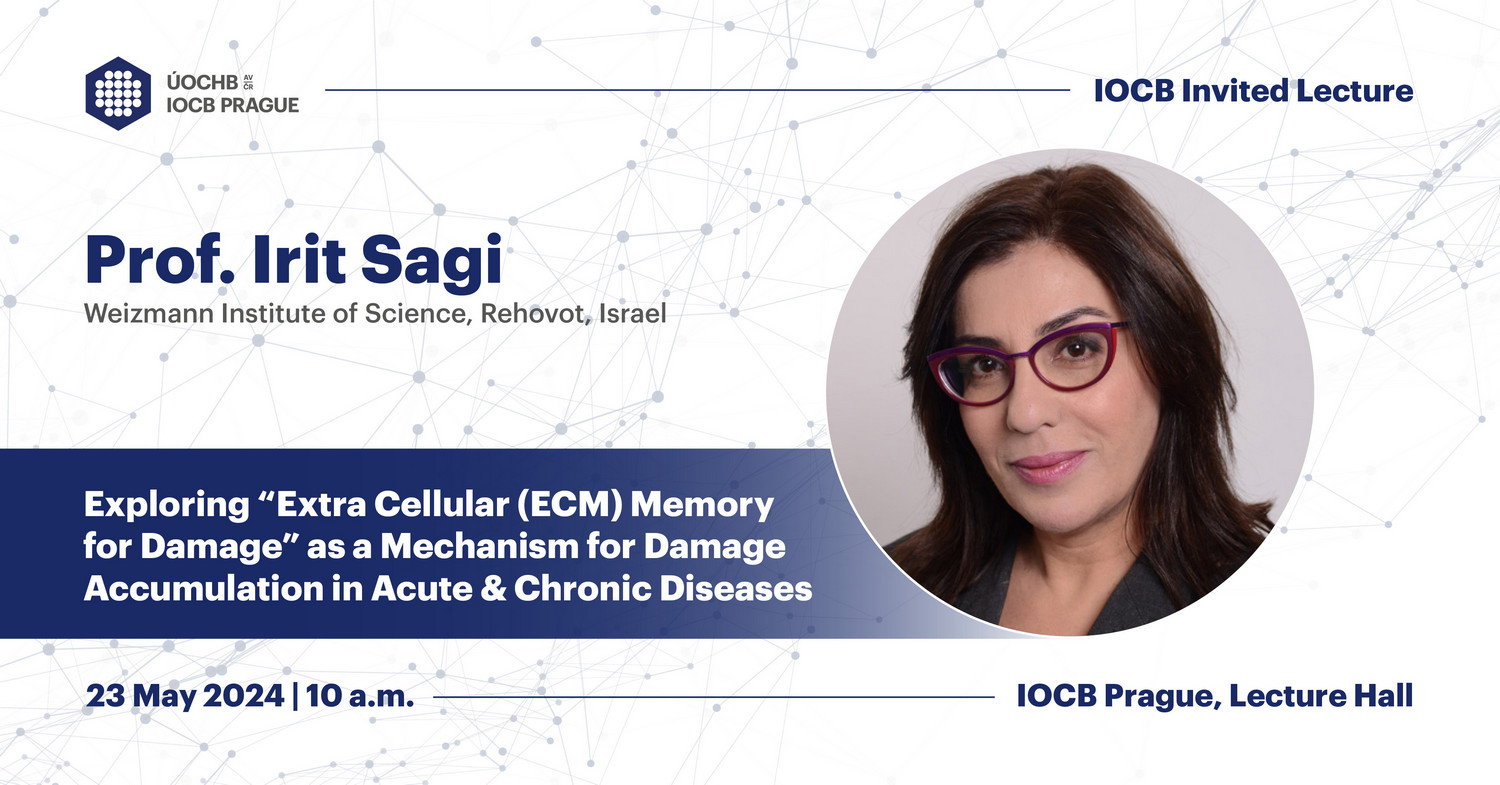 ÚOCHB AV ČR
IOCB PRAGUE

IOCB Invited Lecture

Prof. Irit Sagi
Weizmann Institute of Science, Rehovot, Israel

Exploring “Extra Cellular (ECM) Memory for Damage” as a Mechanism for Damage Accumulation in Acute & Chronic Diseases

23 May 2024 | 10 a.m.

IOCB Prague, Lecture Hall